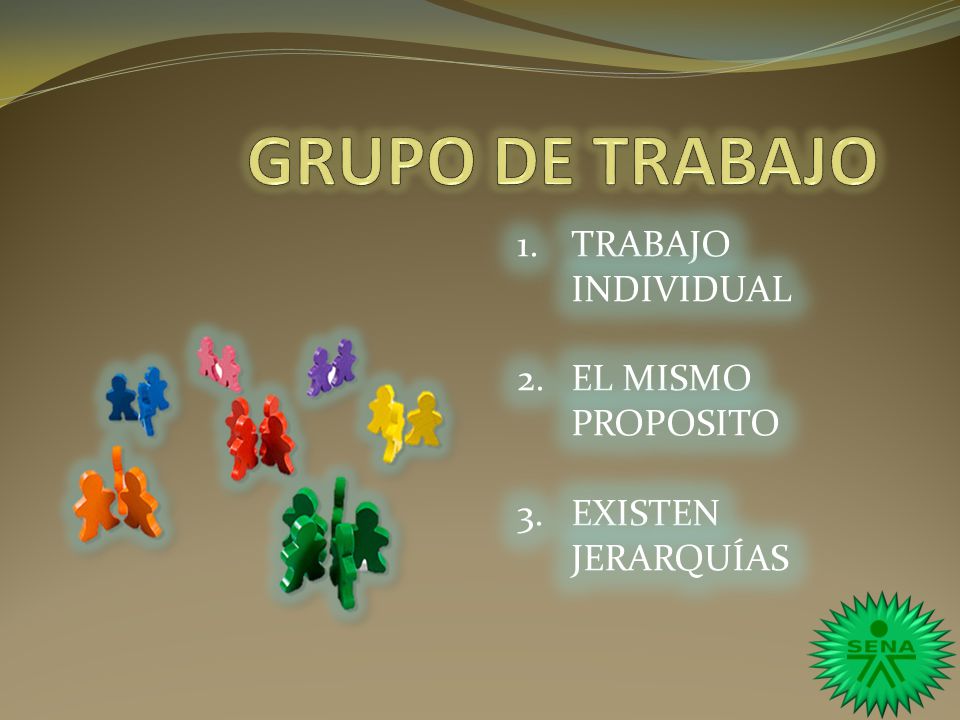 GRUPO DE TRABAJO

1. TRABAJO INDIVIDUAL

2. EL MISMO PROPOSITO

3. EXISTEN JERARQUÍAS

SENA